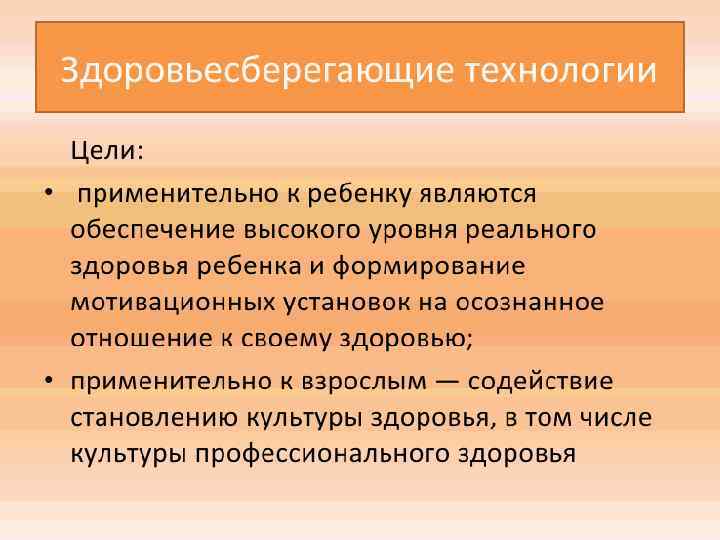 Здоровьесберегающие технологии

Цели:

• применительно к ребенку являются обеспечение высокого уровня реального здоровья ребенка и формирование мотивационных установок на осознанное отношение к своему здоровью;

• применительно к взрослым — содействие становлению культуры здоровья, в том числе культуры профессионального здоровья